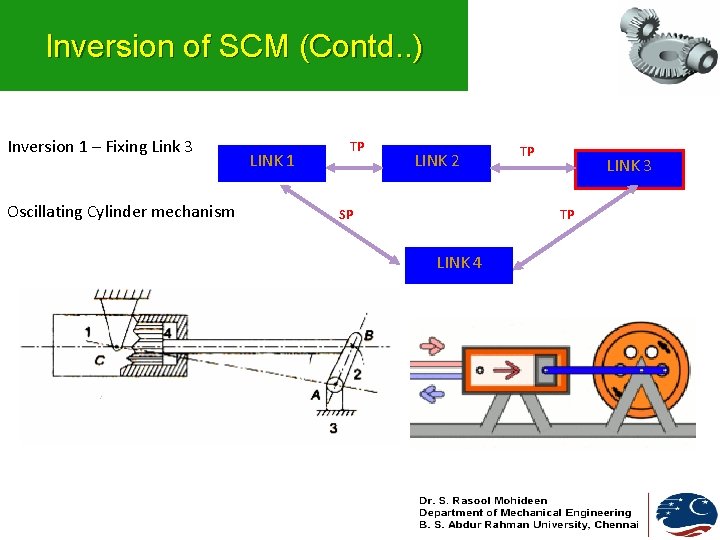 Inversion of SCM (Contd..)

Inversion 1 – Fixing Link 3

Oscillating Cylinder mechanism

LINK 1

TP

LINK 2

TP

LINK 3

SP

TP

LINK 4

1

4

C

B

2

A

3

Dr. S. Rasool Mohideen
Department of Mechanical Engineering
B. S. Abdur Rahman University, Chennai